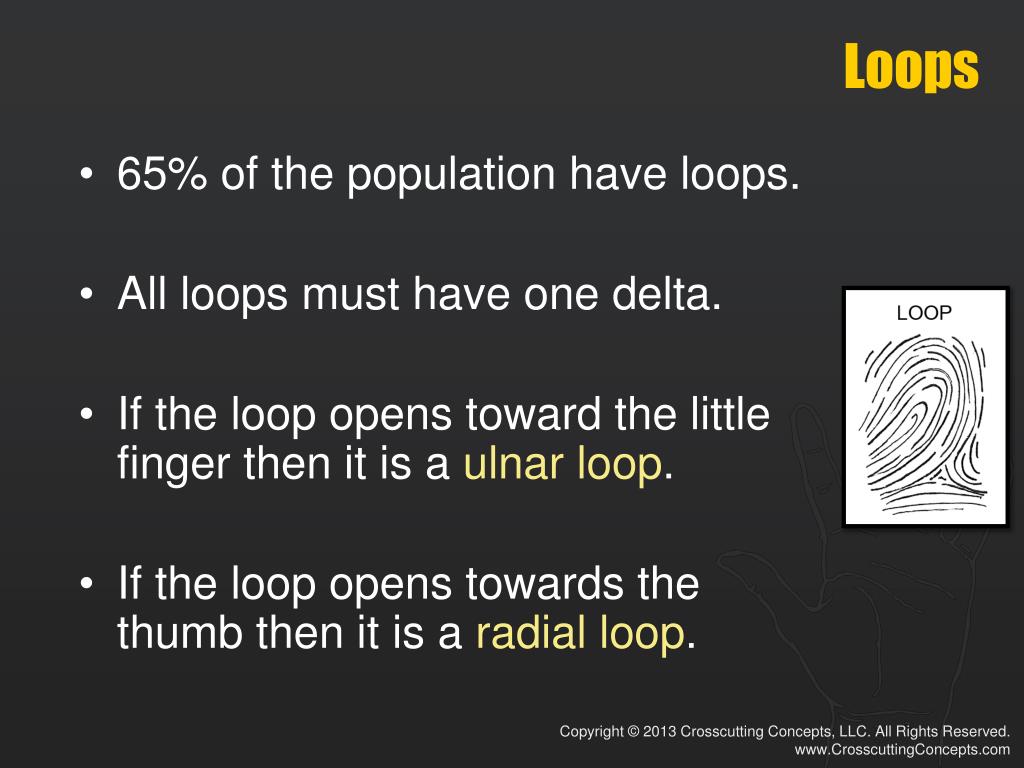 Loops

• 65% of the population have loops.

• All loops must have one delta.

• If the loop opens toward the little finger then it is a ulnar loop.

• If the loop opens towards the thumb then it is a radial loop.

LOOP

Copyright © 2013 Crosscutting Concepts, LLC. All Rights Reserved.
www.CrosscuttingConcepts.com